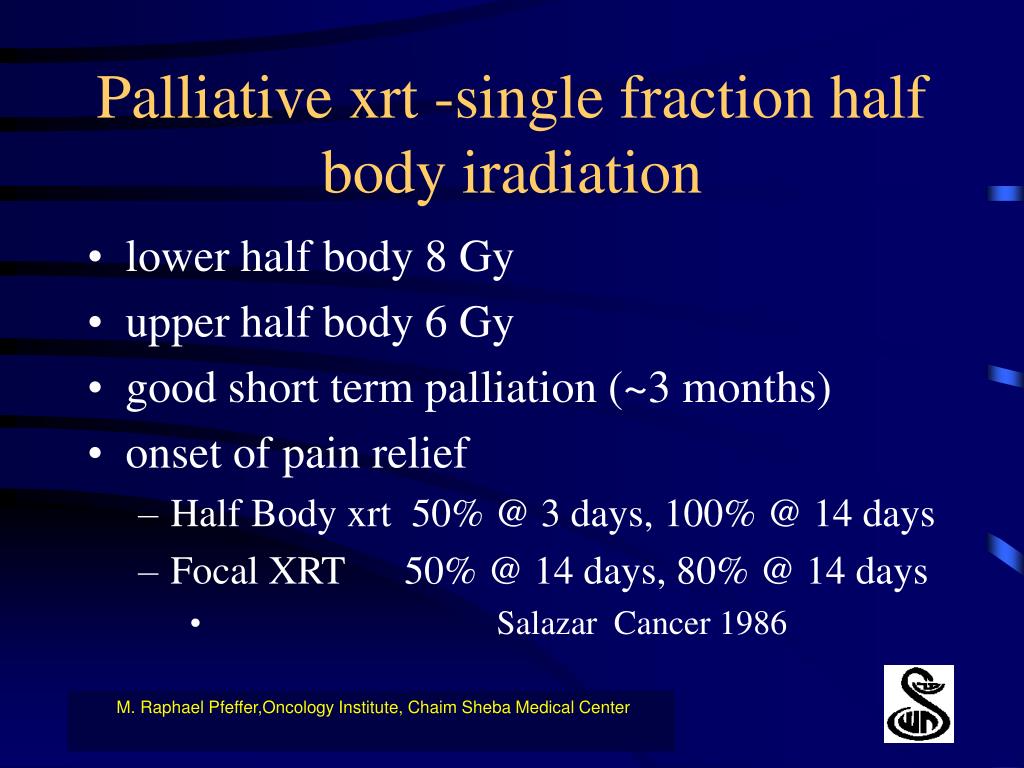 Palliative xrt -single fraction half body iradiation

• lower half body 8 Gy
• upper half body 6 Gy
• good short term palliation (~3 months)
• onset of pain relief
– Half Body xrt 50% @ 3 days, 100% @ 14 days
– Focal XRT 50% @ 14 days, 80% @ 14 days
• Salazar Cancer 1986

M. Raphael Pfeffer,Oncology Institute, Chaim Sheba Medical Center